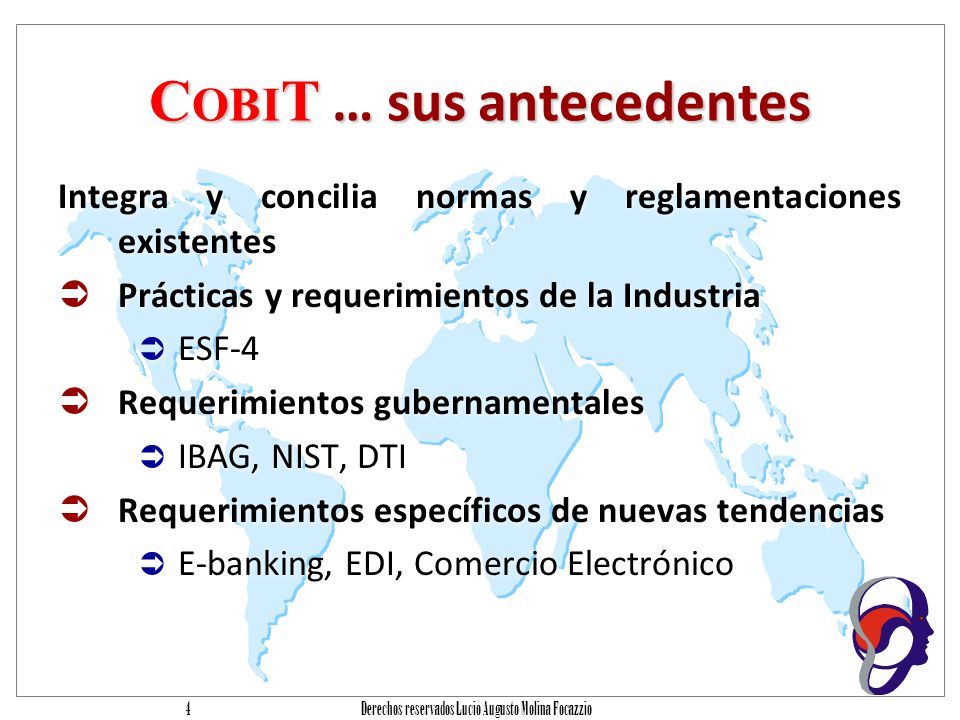 COBIT … sus antecedentes

Integra y concilia normas y reglamentaciones existentes

➲ Prácticas y requerimientos de la Industria

➲ ESF-4

➲ Requerimientos gubernamentales

➲ IBAG, NIST, DTI

➲ Requerimientos específicos de nuevas tendencias

➲ E-banking, EDI, Comercio Electrónico

4

Derechos reservados Lucio Augusto Molina Focazzio